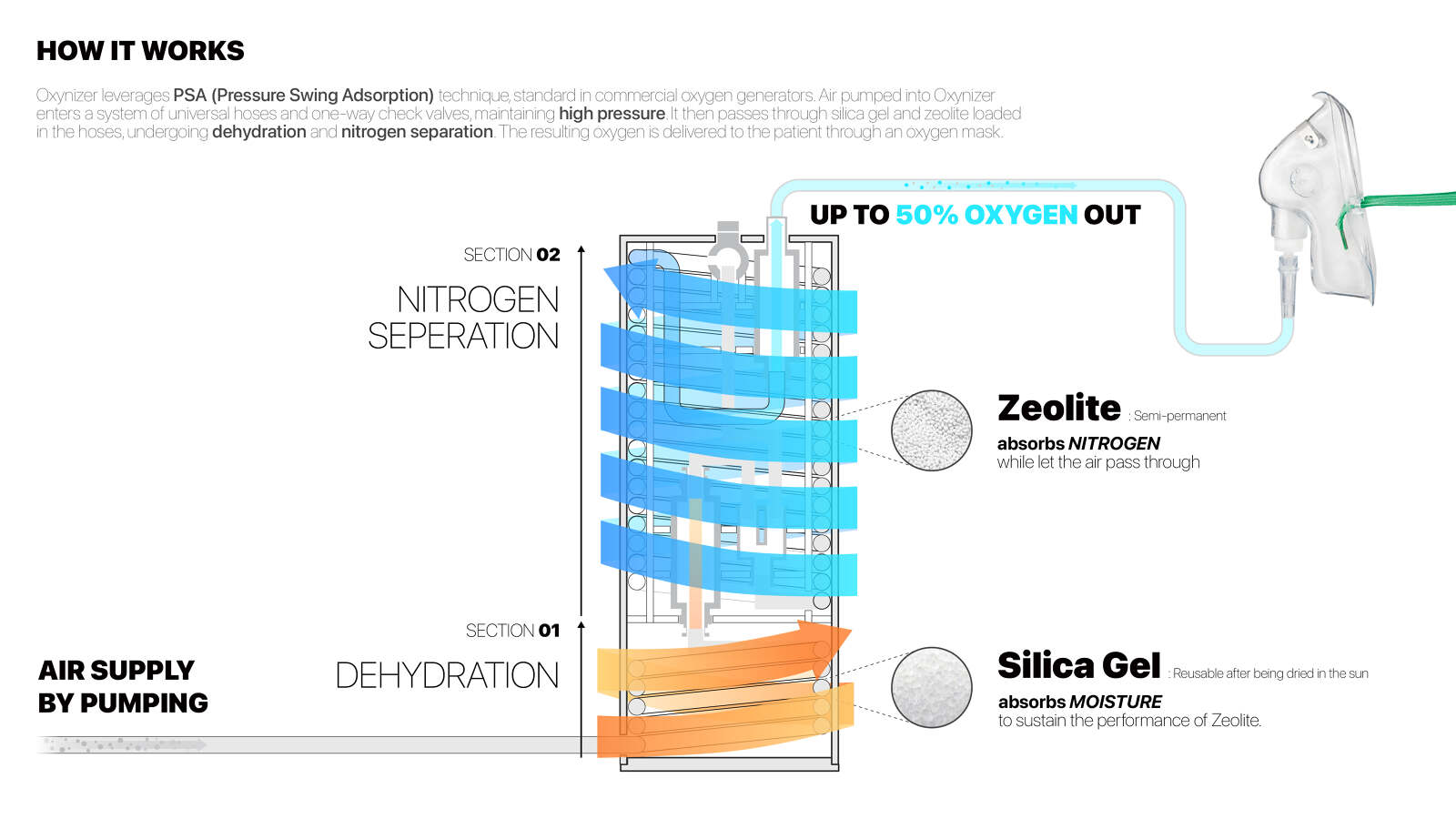 HOW IT WORKS

Oxynizer leverages PSA (Pressure Swing Adsorption) technique, standard in commercial oxygen generators. Air pumped into Oxynizer enters a system of universal hoses and one-way check valves, maintaining high pressure. It then passes through silica gel and zeolite loaded in the hoses, undergoing dehydration and nitrogen separation. The resulting oxygen is delivered to the patient through an oxygen mask.

UP TO 50% OXYGEN OUT

SECTION 02

NITROGEN SEPERATION

Zeolite : Semi-permanent

absorbs NITROGEN
while let the air pass through

SECTION 01

DEHYDRATION

AIR SUPPLY BY PUMPING

Silica Gel : Reusable after being dried in the sun

absorbs MOISTURE
to sustain the performance of Zeolite.